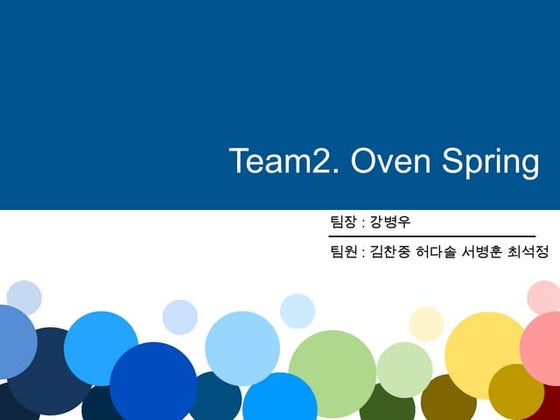 Team2. Oven Spring

팀장 : 강병우

팀원 : 김찬중 허다솔 서병훈 최석정